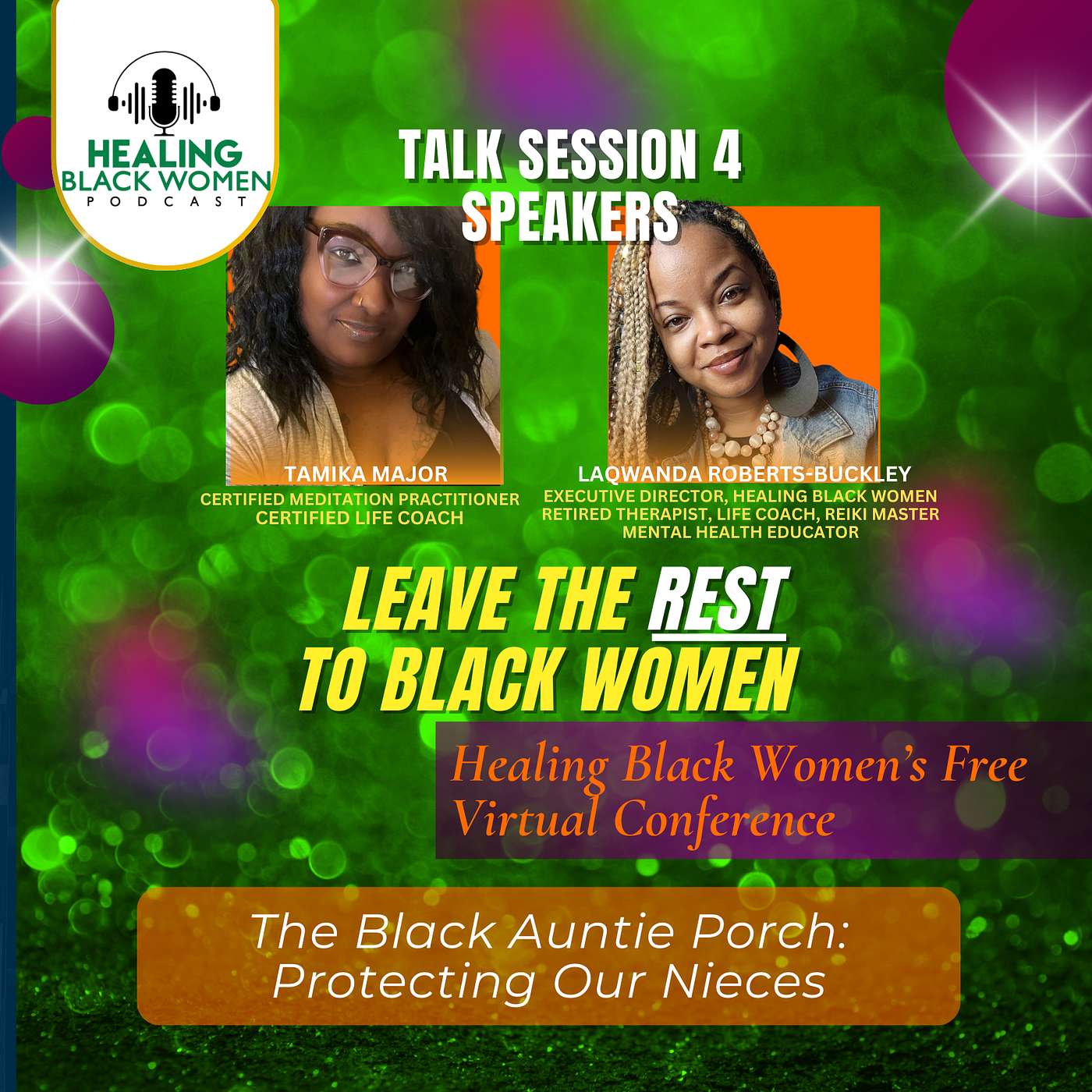 HEALING BLACK WOMEN PODCAST

TALK SESSION 4 SPEAKERS

TAMIKA MAJOR
CERTIFIED MEDITATION PRACTITIONER
CERTIFIED LIFE COACH

LAQWANDA ROBERTS-BUCKLEY
EXECUTIVE DIRECTOR, HEALING BLACK WOMEN
RETIRED THERAPIST, LIFE COACH, REIKI MASTER
MENTAL HEALTH EDUCATOR

LEAVE THE REST TO BLACK WOMEN

Healing Black Women's Free Virtual Conference

The Black Auntie Porch: Protecting Our Nieces